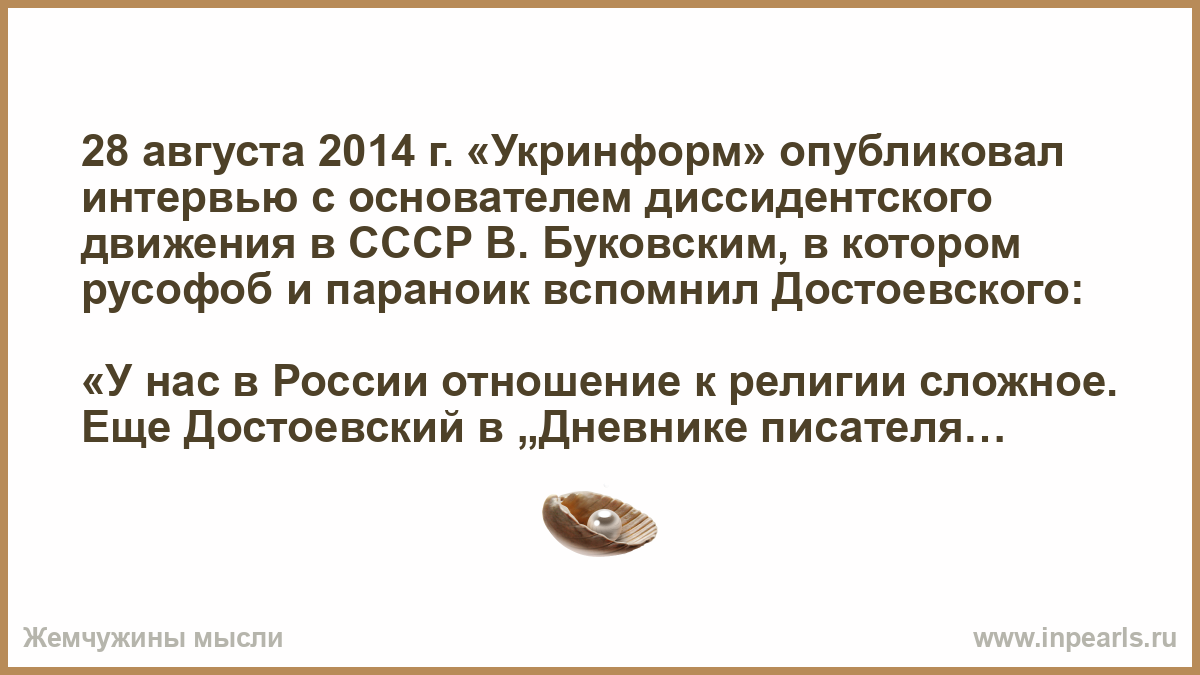 28 августа 2014 г. «Укринформ» опубликовал интервью с основателем диссидентского движения в СССР В. Буковским, в котором русофоб и параноик вспомнил Достоевского:

«У нас в России отношение к религии сложное. Еще Достоевский в „Дневнике писателя…

Жемчужины мысли

www.inpearls.ru